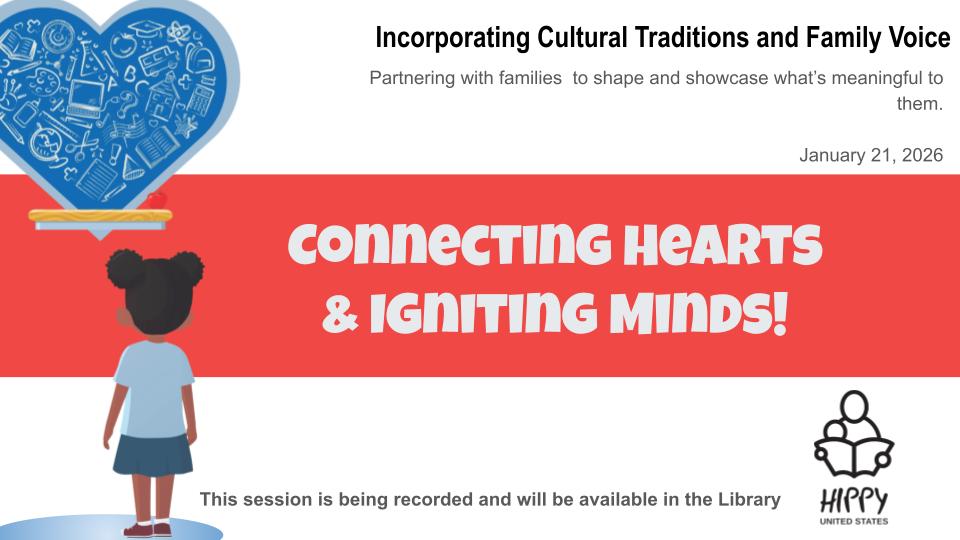 Incorporating Cultural Traditions and Family Voice

Partnering with families to shape and showcase what's meaningful to them.

January 21, 2026

CONNECTING HEARTS & IGNITING MINDS!

This session is being recorded and will be available in the Library

HIPPY
UNITED STATES